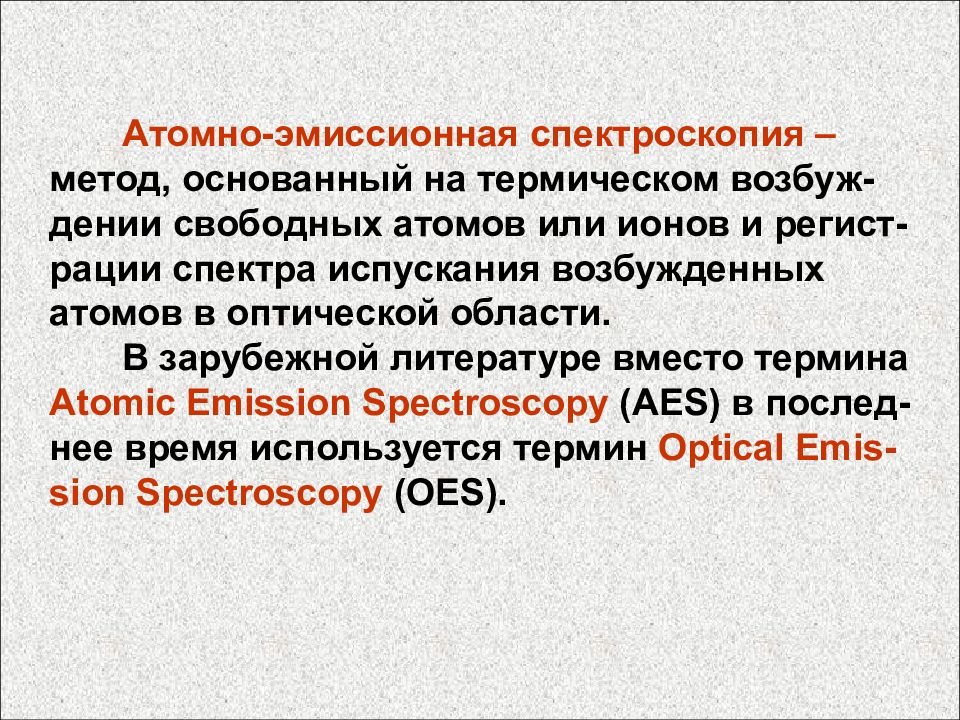 Атомно-эмиссионная спектроскопия – метод, основанный на термическом возбуждении свободных атомов или ионов и регистрации спектра испускания возбужденных атомов в оптической области.

В зарубежной литературе вместо термина Atomic Emission Spectroscopy (AES) в последнее время используется термин Optical Emission Spectroscopy (OES).